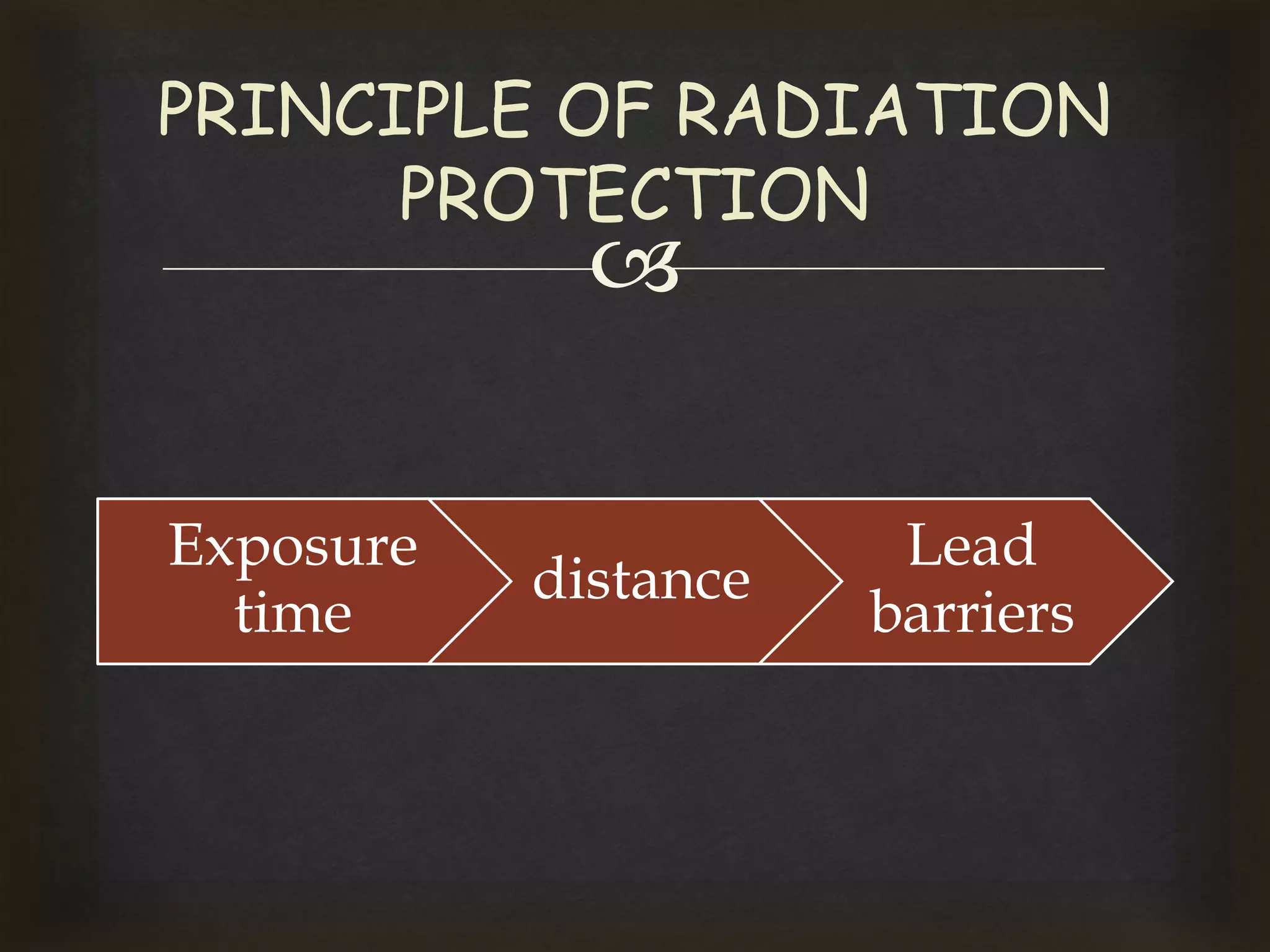 PRINCIPLE OF RADIATION PROTECTION

Exposure time

distance

Lead barriers